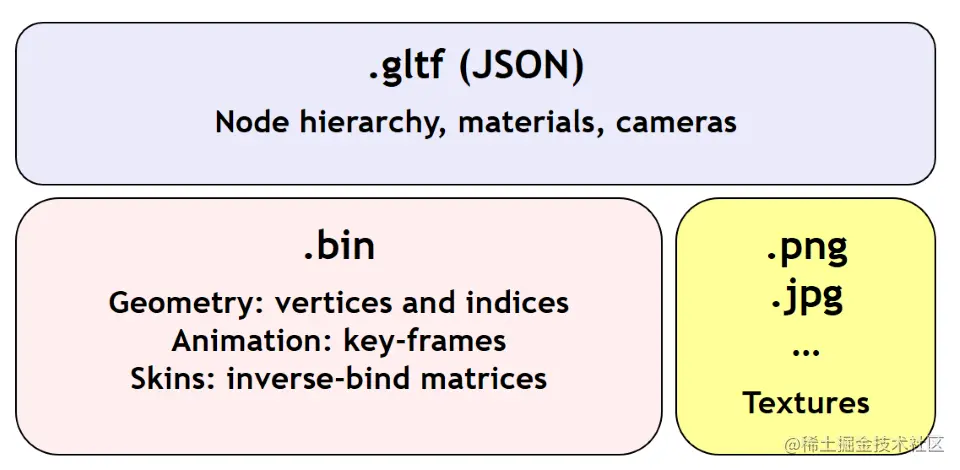 .gltf (JSON)

Node hierarchy, materials, cameras

.bin

Geometry: vertices and indices
Animation: key-frames
Skins: inverse-bind matrices

.png
.jpg
...

Textures

@稀土掘金技术社区